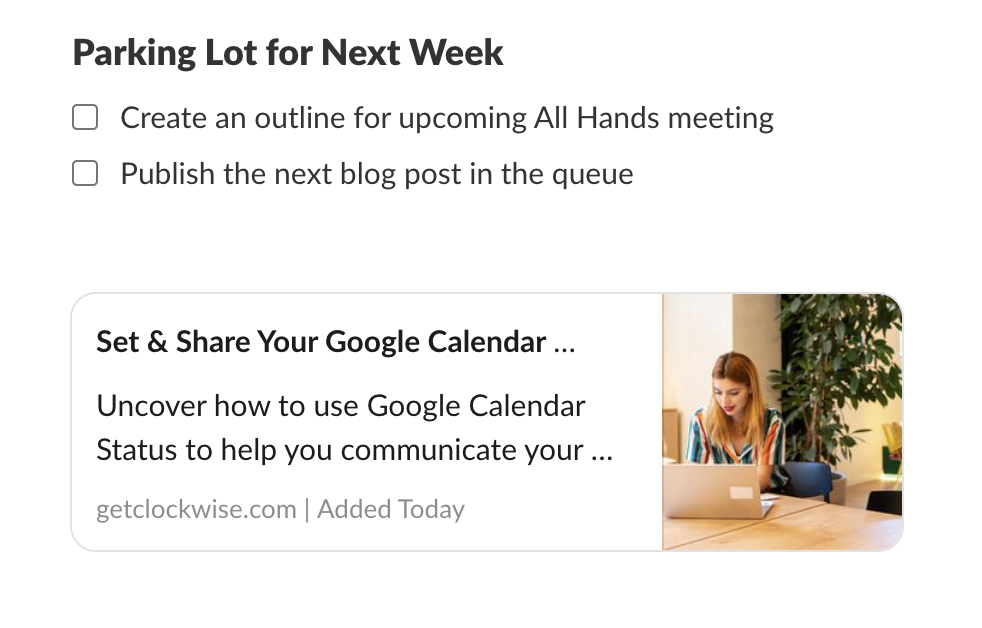 Parking Lot for Next Week

☐ Create an outline for upcoming All Hands meeting

☐ Publish the next blog post in the queue

Set & Share Your Google Calendar ...

Uncover how to use Google Calendar Status to help you communicate your ...

getclockwise.com | Added Today